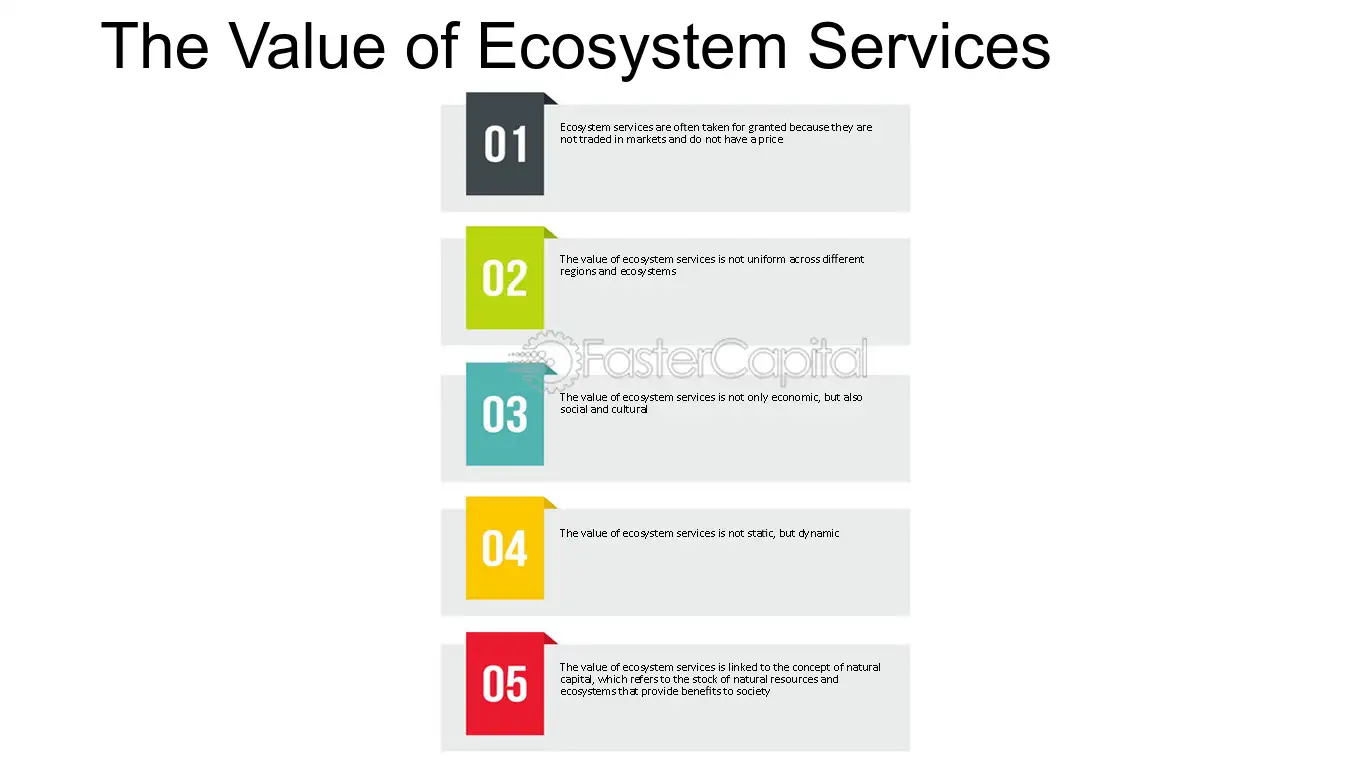 The Value of Ecosystem Services

01

Ecosystem services are often taken for granted because they are not traded in markets and do not have a price

02

The value of ecosystem services is not uniform across different regions and ecosystems

03

The value of ecosystem services is not only economic, but also social and cultural

04

The value of ecosystem services is not static, but dynamic

05

The value of ecosystem services is linked to the concept of natural capital, which refers to the stock of natural resources and ecosystems that provide benefits to society

FasterCapital